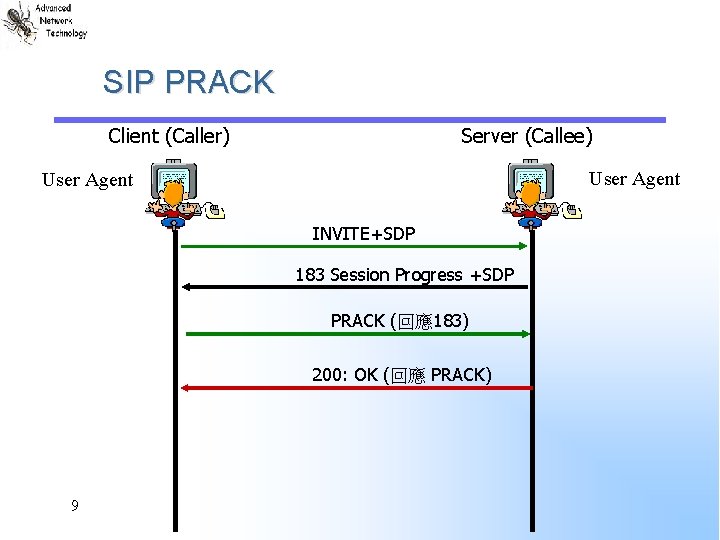 Advanced Network Technology

SIP PRACK

Client (Caller)

Server (Callee)

User Agent

User Agent

INVITE+SDP

183 Session Progress +SDP

PRACK (回應183)

200: OK (回應 PRACK)

9